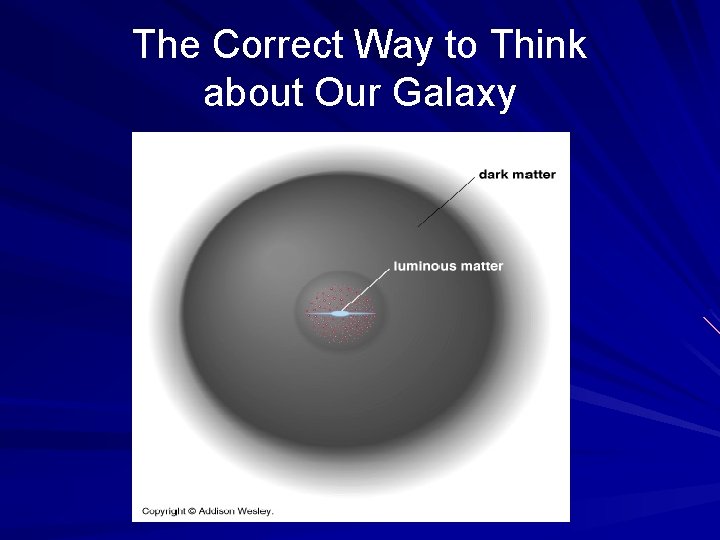 The Correct Way to Think about Our Galaxy

dark matter

luminous matter

Copyright © Addison Wesley.